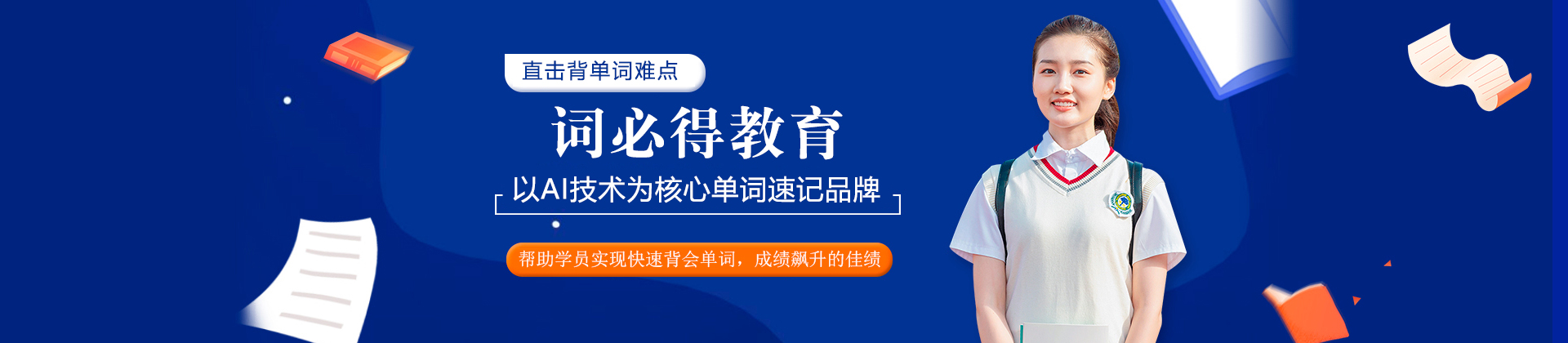 直击背单词难点

词必得教育

以AI技术为核心单词速记品牌

帮助学员实现快速背会单词，成绩飙升的佳绩